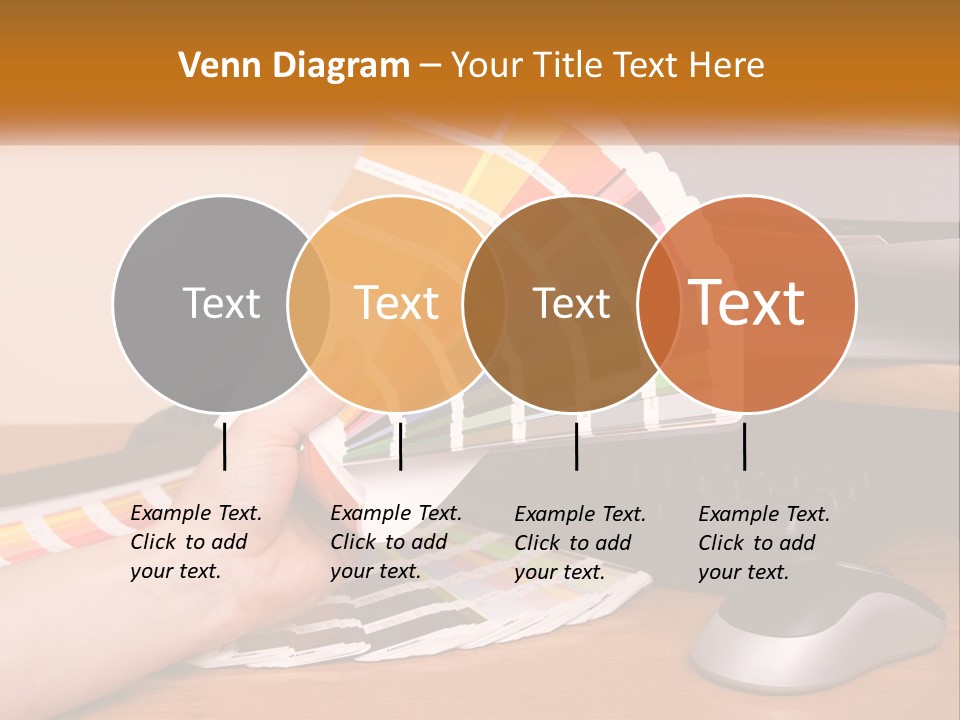 Venn Diagram – Your Title Text Here

Text

Text

Text

Text

Example Text. Click to add your text.

Example Text. Click to add your text.

Example Text. Click to add your text.

Example Text. Click to add your text.